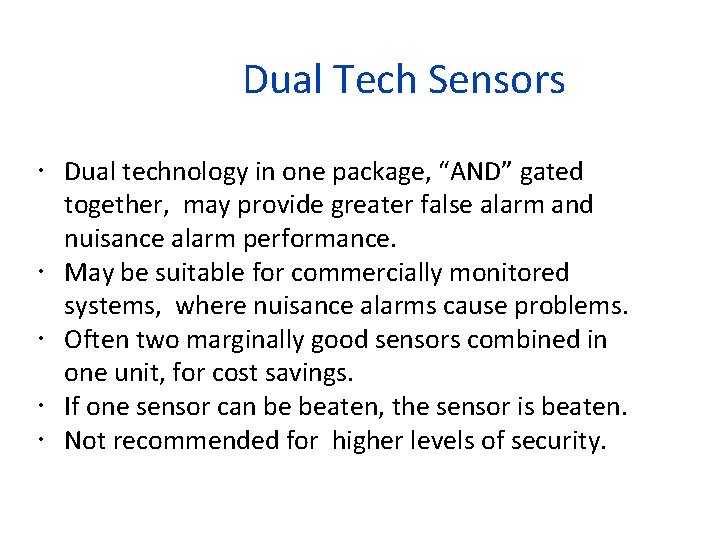 Dual Tech Sensors

• Dual technology in one package, “AND” gated together, may provide greater false alarm and nuisance alarm performance.
• May be suitable for commercially monitored systems, where nuisance alarms cause problems.
• Often two marginally good sensors combined in one unit, for cost savings.
• If one sensor can be beaten, the sensor is beaten.
• Not recommended for higher levels of security.